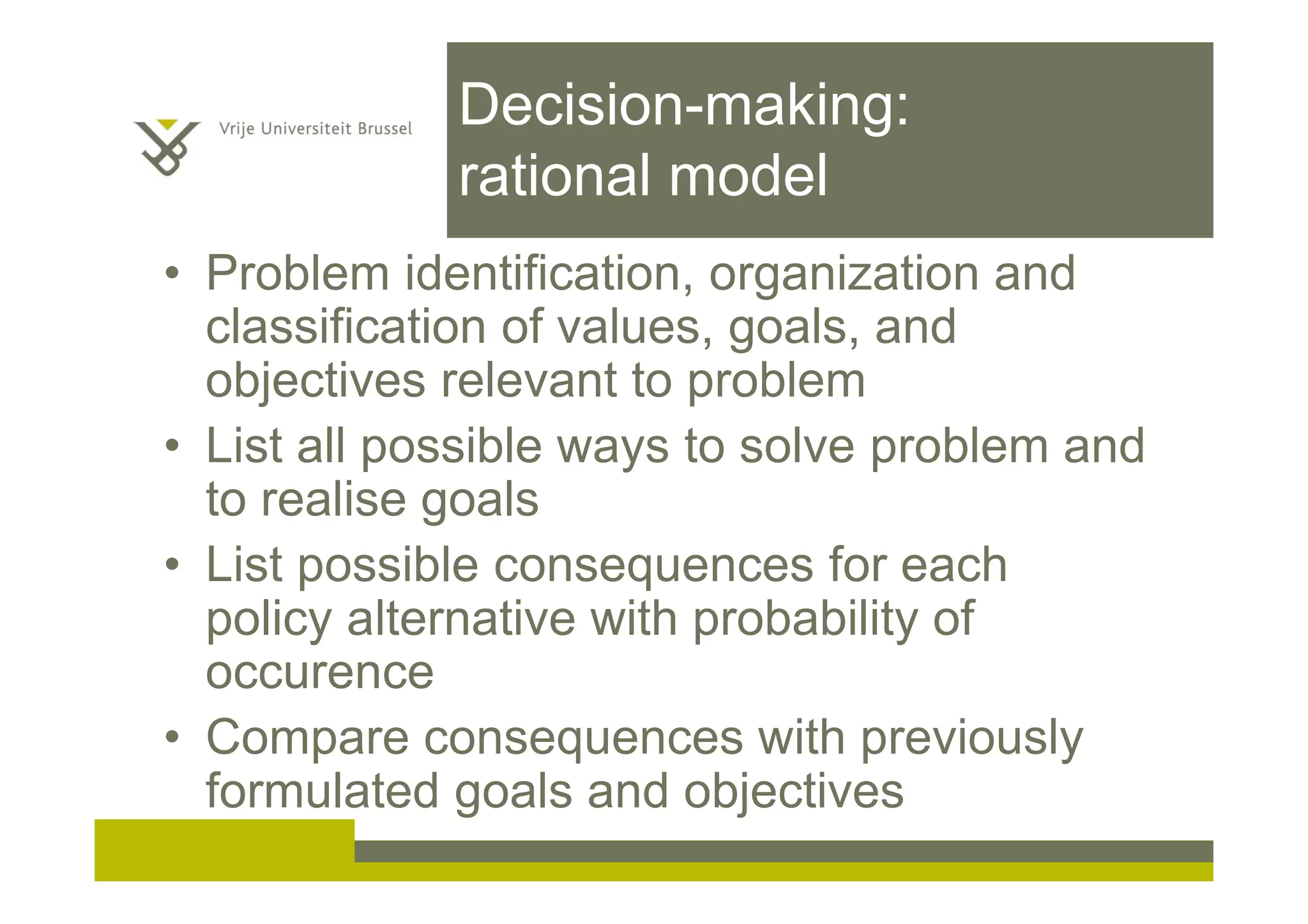 Vrije Universiteit Brussel

Decision-making: rational model

• Problem identification, organization and classification of values, goals, and objectives relevant to problem
• List all possible ways to solve problem and to realise goals
• List possible consequences for each policy alternative with probability of occurence
• Compare consequences with previously formulated goals and objectives